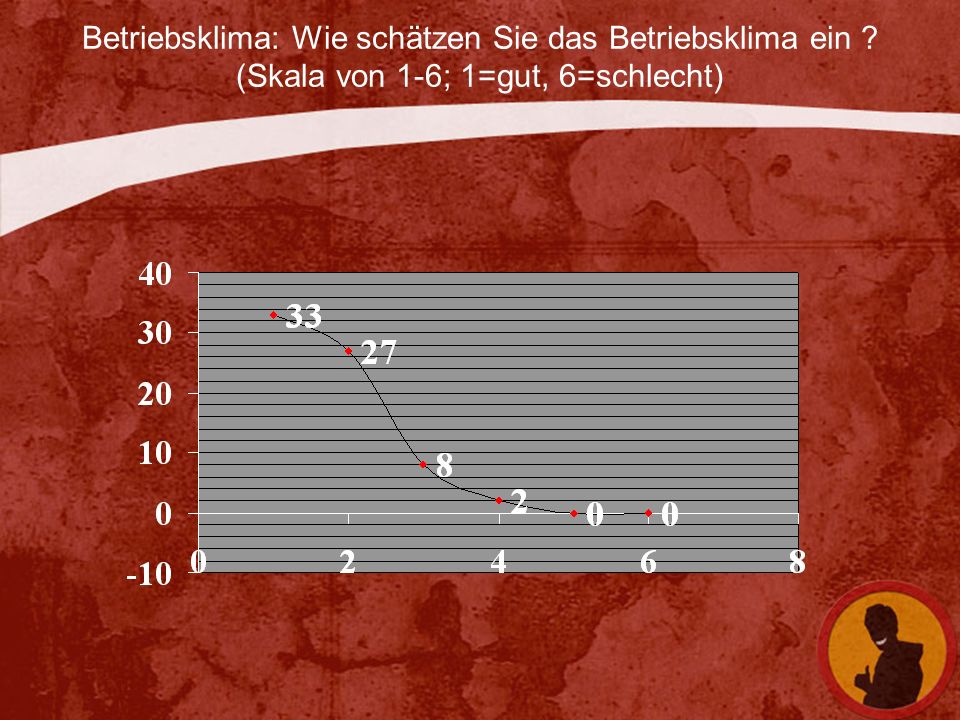 Betriebsklima: Wie schätzen Sie das Betriebsklima ein ?
(Skala von 1-6; 1=gut, 6=schlecht)

40
30
20
10
0
-10

33
27
8
2
0
0

0
2
4
6
8